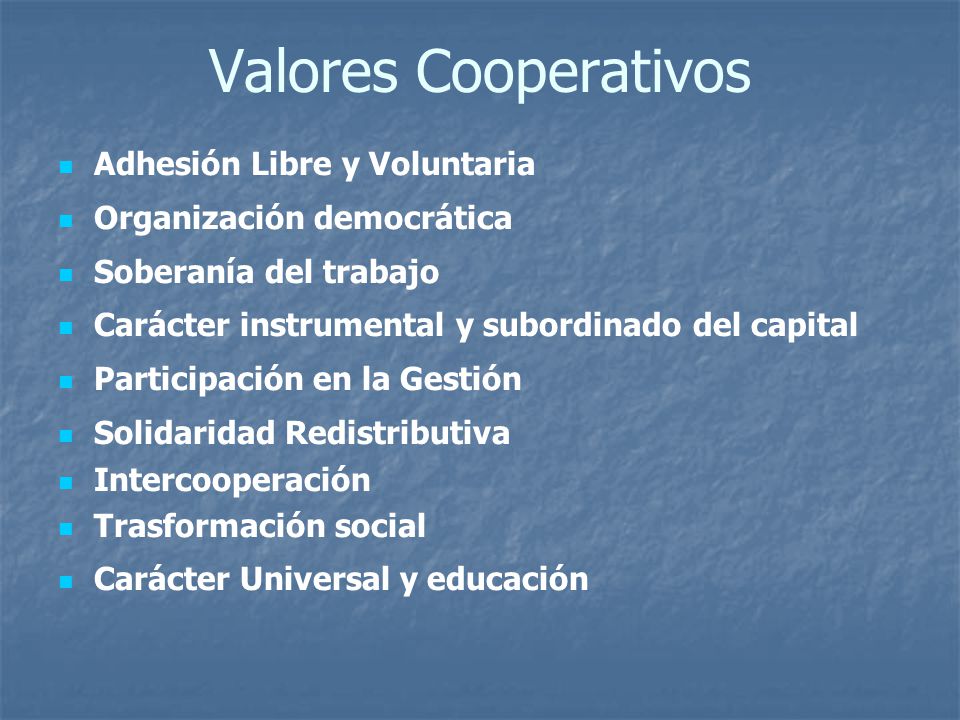 Valores Cooperativos

- Adhesión Libre y Voluntaria
- Organización democrática
- Soberanía del trabajo
- Carácter instrumental y subordinado del capital
- Participación en la Gestión
- Solidaridad Redistributiva
- Intercooperación
- Trasformación social
- Carácter Universal y educación